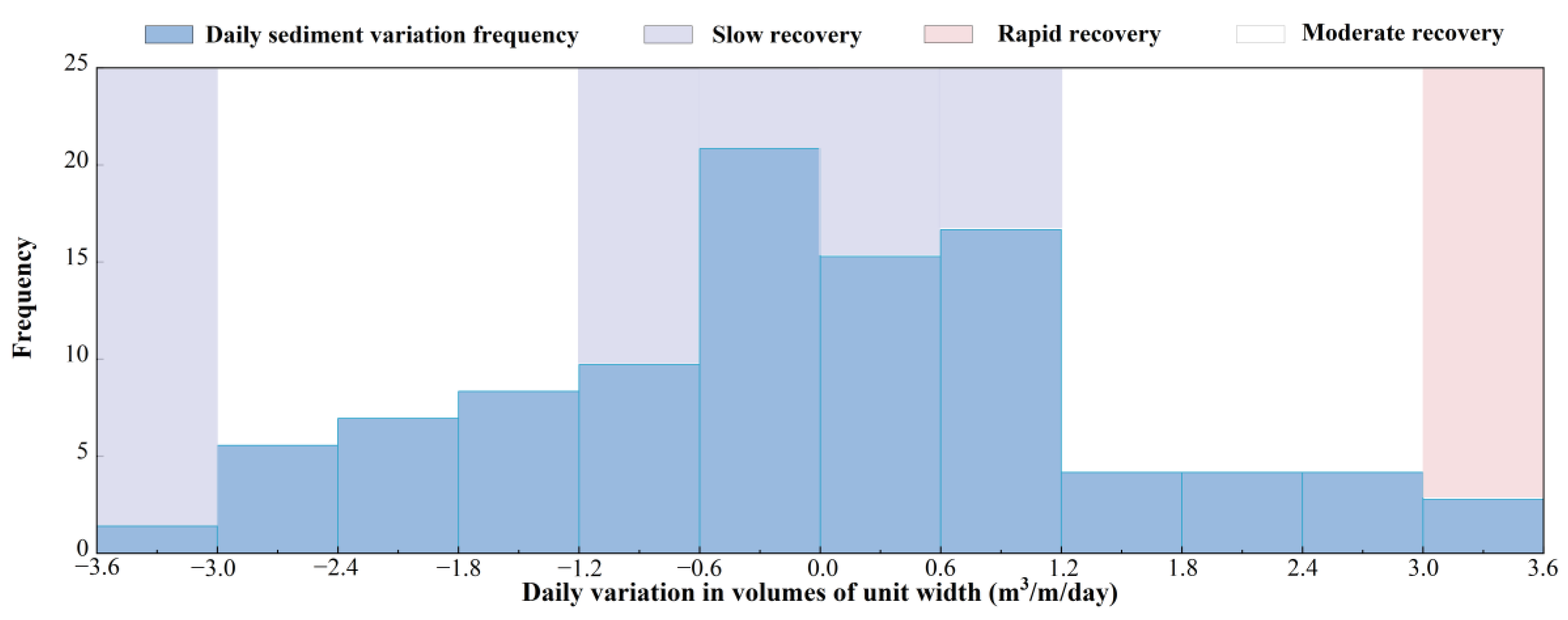 Daily sediment variation frequency
Slow recovery
Rapid recovery
Moderate recovery

Frequency

25
20
15
10
5
0

−3.6
−3.0
−2.4
−1.8
−1.2
−0.6
0.0
0.6
1.2
1.8
2.4
3.0
3.6

Daily variation in volumes of unit width ($m^3$/m/day)